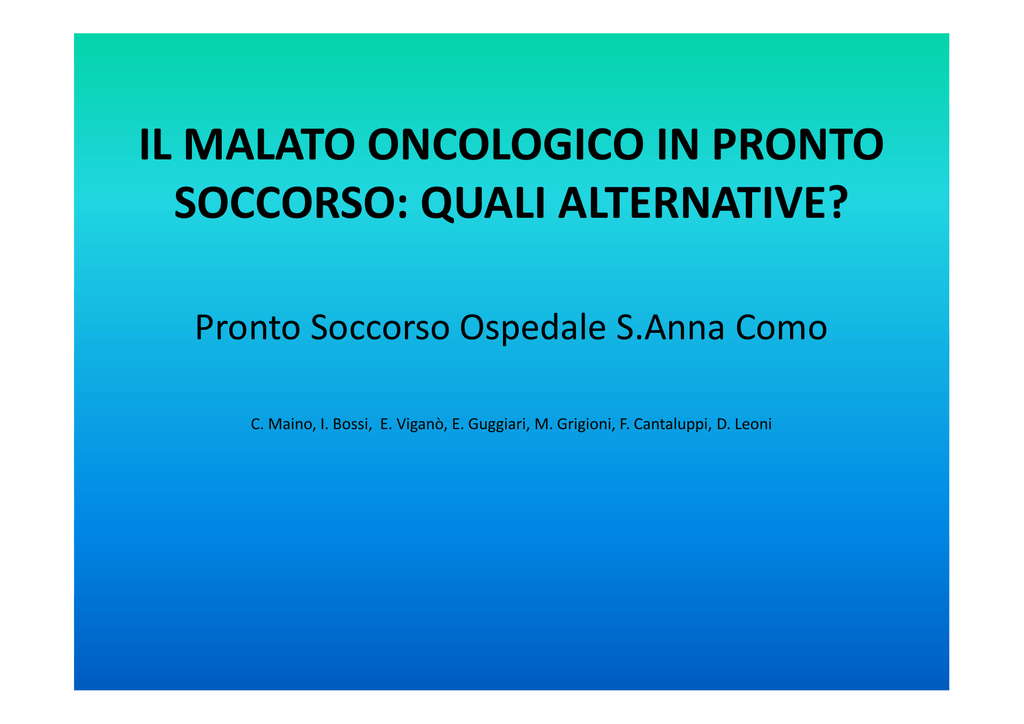 IL MALATO ONCOLOGICO IN PRONTO SOCCORSO: QUALI ALTERNATIVE?

Pronto Soccorso Ospedale S.Anna Como

C. Maino, I. Bossi, E. Viganò, E. Guggiari, M. Grigioni, F. Cantaluppi, D. Leoni